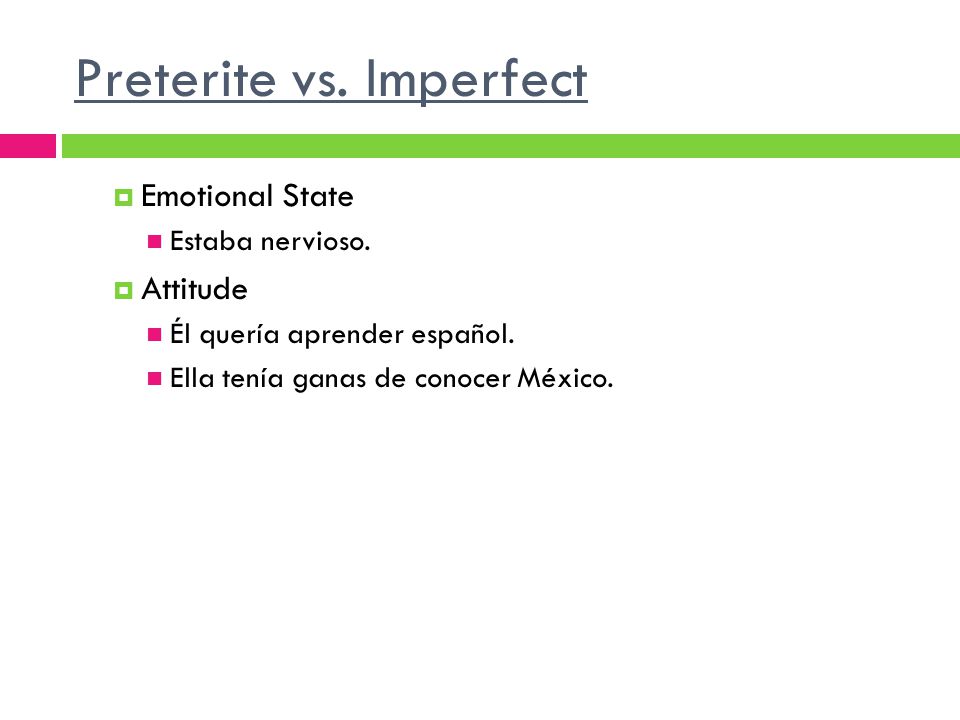 Preterite vs. Imperfect

Emotional State

Estaba nervioso.

Attitude

Él quería aprender español.

Ella tenía ganas de conocer México.